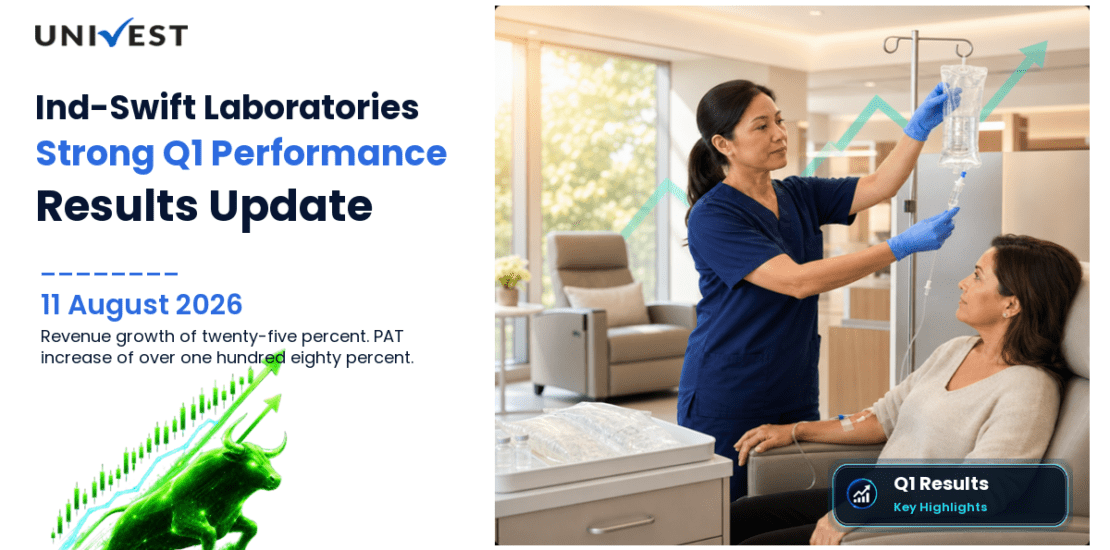 UNIVEST

Ind-Swift Laboratories
Strong Q1 Performance
Results Update

11 August 2026
Revenue growth of twenty-five percent. PAT increase of over one hundred eighty percent.

Q1 Results
Key Highlights